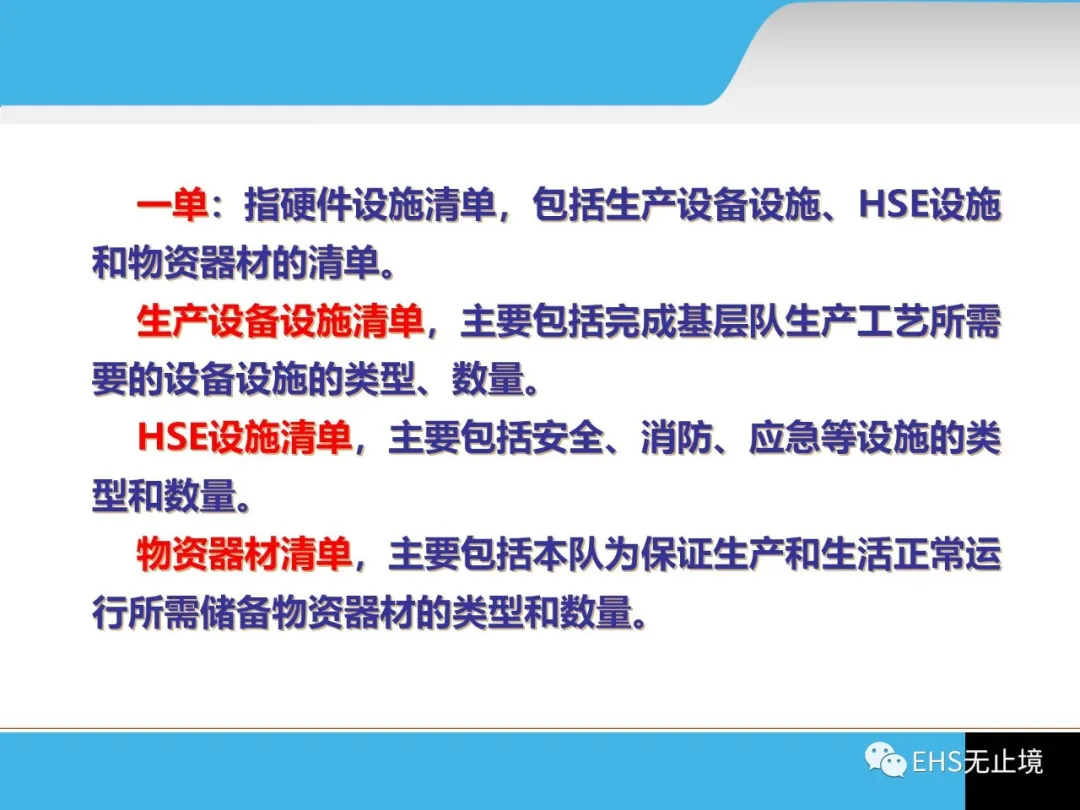 一单：指硬件设施清单，包括生产设备设施、HSE设施和物资器材的清单。

生产设备设施清单，主要包括完成基层队生产工艺所需要的设备设施的类型、数量。

HSE设施清单，主要包括安全、消防、应急等设施的类型和数量。

物资器材清单，主要包括本队为保证生产和生活正常运行所需储备物资器材的类型和数量。

EHS无止境